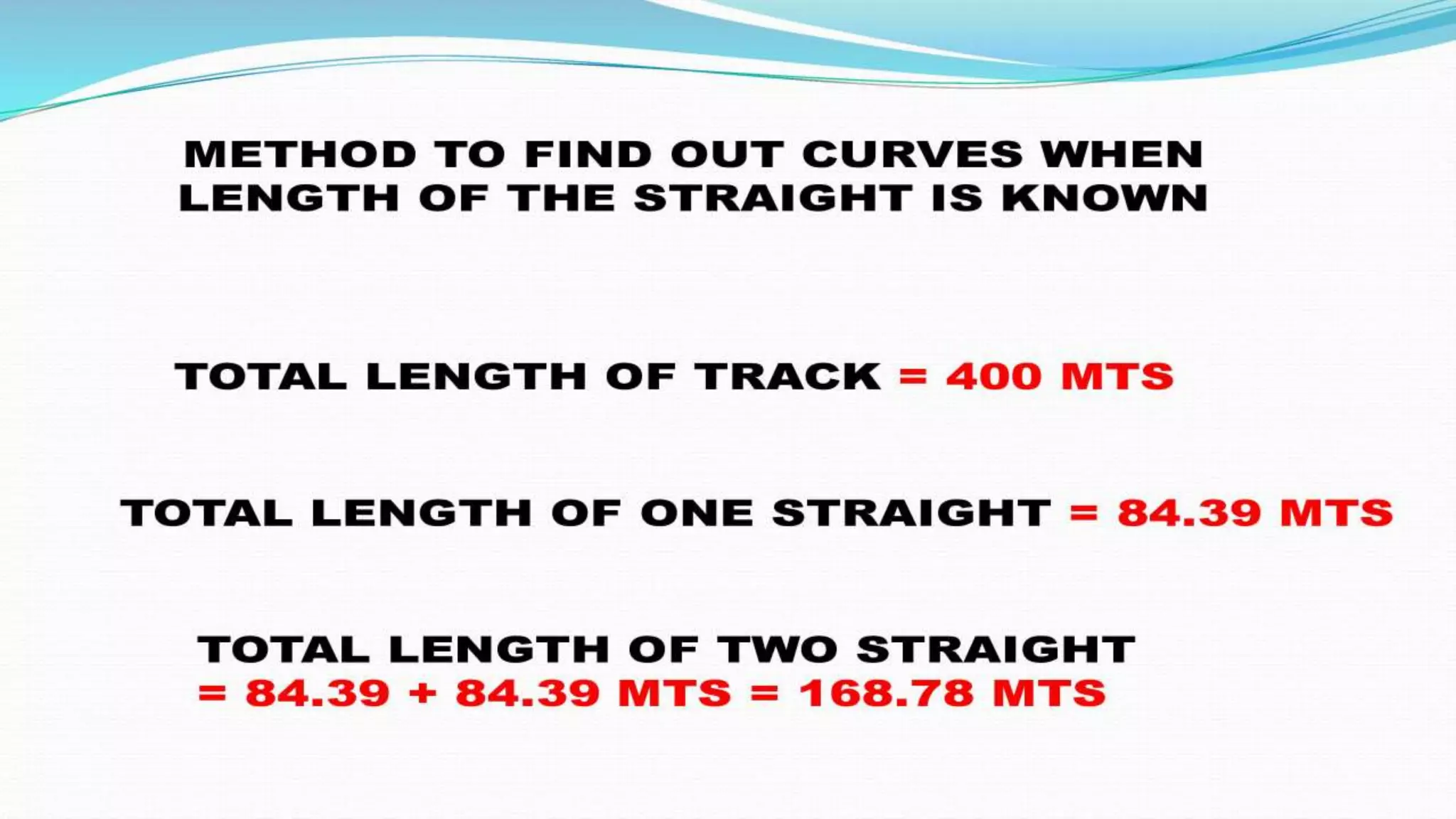 METHOD TO FIND OUT CURVES WHEN LENGTH OF THE STRAIGHT IS KNOWN

TOTAL LENGTH OF TRACK = 400 MTS

TOTAL LENGTH OF ONE STRAIGHT = 84.39 MTS

TOTAL LENGTH OF TWO STRAIGHT = 84.39 + 84.39 MTS = 168.78 MTS